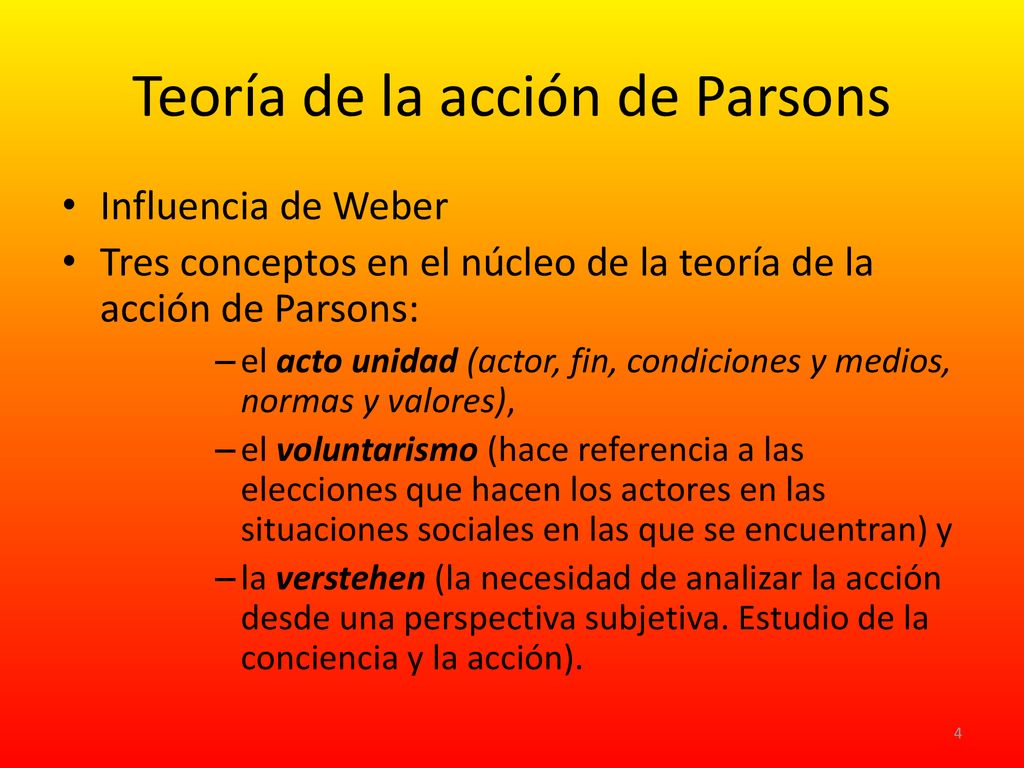 Teoría de la acción de Parsons

• Influencia de Weber
• Tres conceptos en el núcleo de la teoría de la acción de Parsons:
– el acto unidad (actor, fin, condiciones y medios, normas y valores),
– el voluntarismo (hace referencia a las elecciones que hacen los actores en las situaciones sociales en las que se encuentran) y
– la verstehen (la necesidad de analizar la acción desde una perspectiva subjetiva. Estudio de la conciencia y la acción).

4